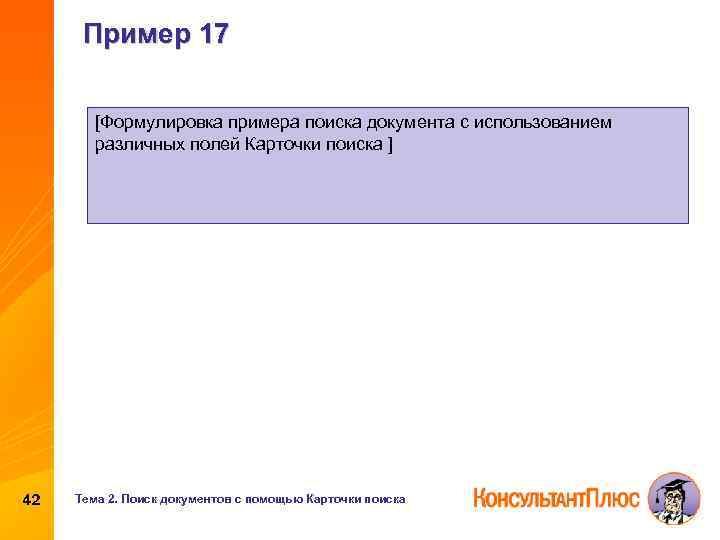 Пример 17

[Формулировка примера поиска документа с использованием различных полей Карточки поиска ]

42

Тема 2. Поиск документов с помощью Карточки поиска

КонсультантПлюс